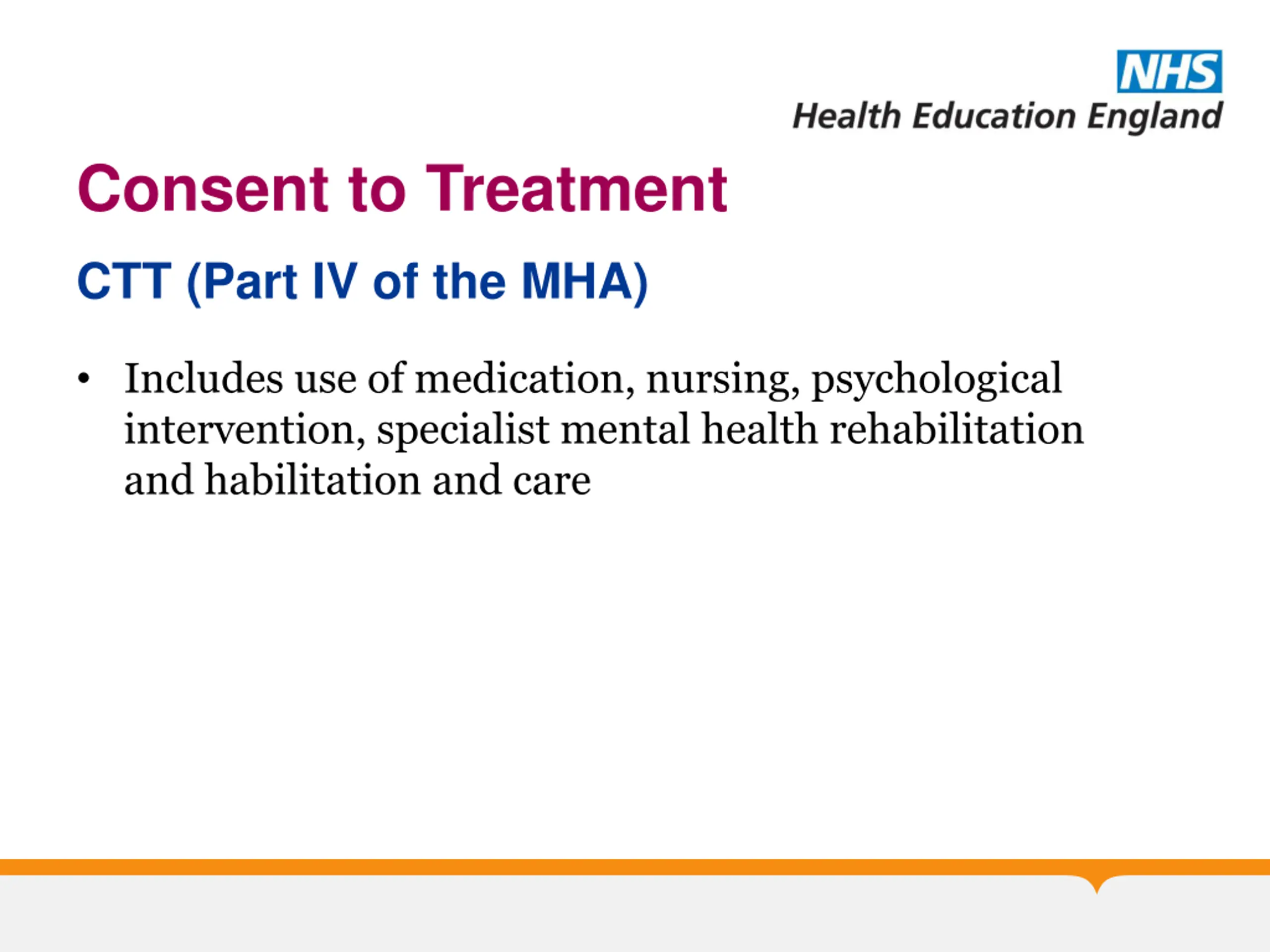 NHS
Health Education England

Consent to Treatment

CTT (Part IV of the MHA)

• Includes use of medication, nursing, psychological intervention, specialist mental health rehabilitation and habilitation and care